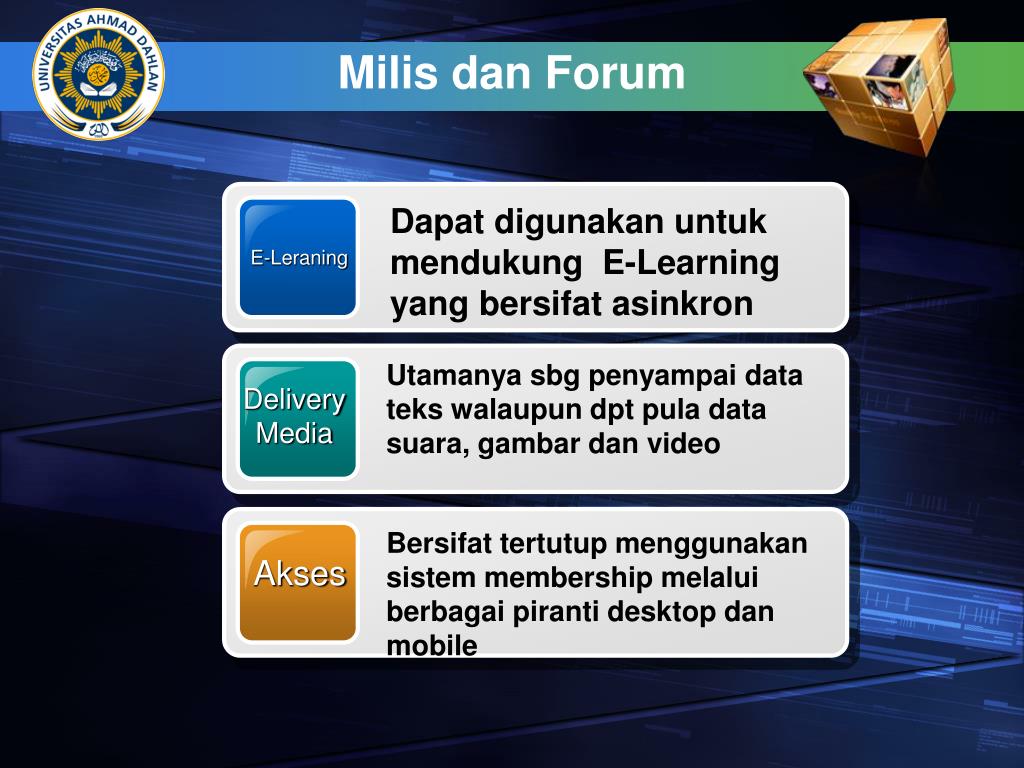 UNIVERSITAS AHMAD DAHLAN

Milis dan Forum

E-Leraning

Dapat digunakan untuk mendukung E-Learning yang bersifat asinkron

Delivery Media

Utamanya sbg penyampai data teks walaupun dpt pula data suara, gambar dan video

Akses

Bersifat tertutup menggunakan sistem membership melalui berbagai piranti desktop dan mobile